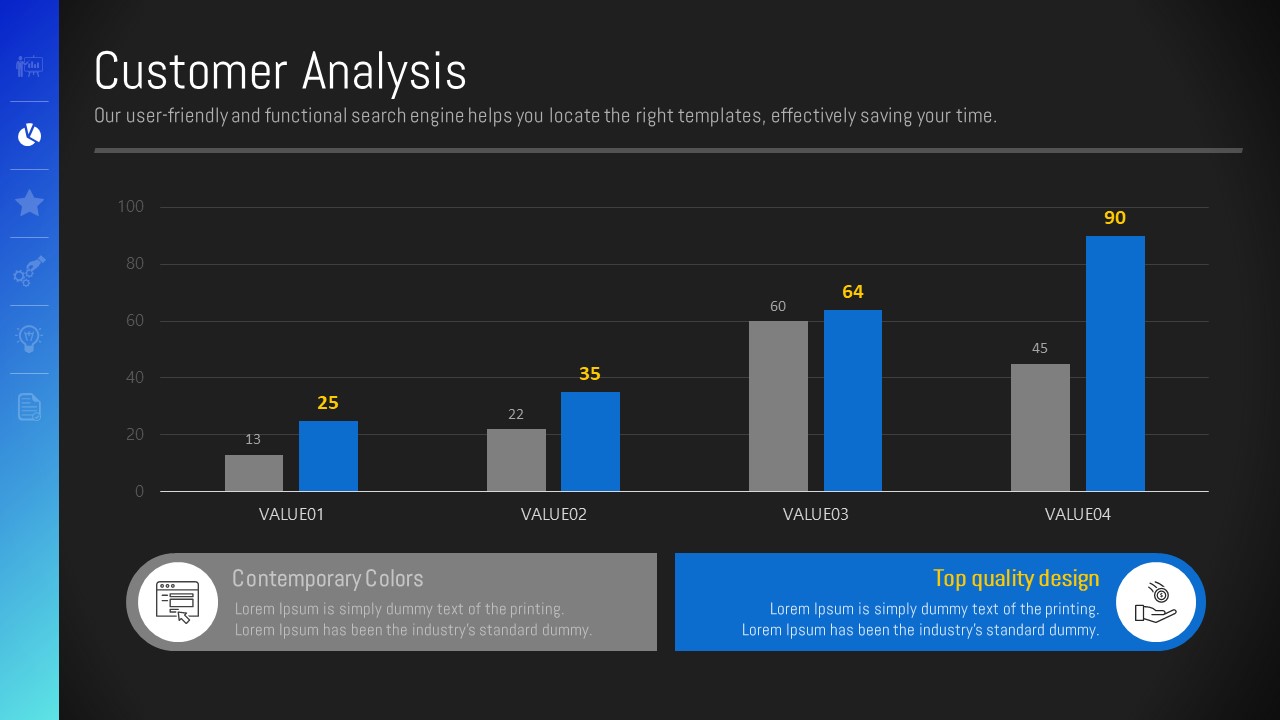 Customer Analysis

Our user-friendly and functional search engine helps you locate the right templates, effectively saving your time.

100
80
60
40
20
0

13
25
22
35
60
64
45
90

VALUE01
VALUE02
VALUE03
VALUE04

Contemporary Colors
Lorem Ipsum is simply dummy text of the printing. Lorem Ipsum has been the industry's standard dummy.

Top quality design
Lorem Ipsum is simply dummy text of the printing. Lorem Ipsum has been the industry's standard dummy.